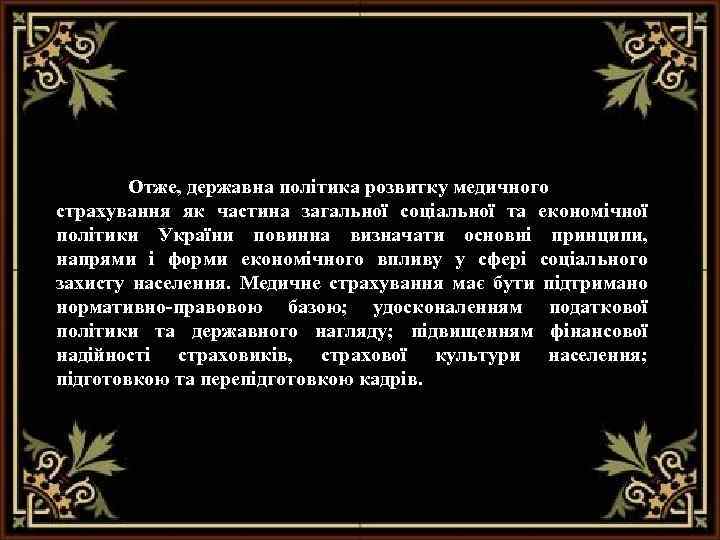 Отже, державна політика розвитку медичного страхування як частина загальної соціальної та економічної політики України повинна визначати основні принципи, напрями і форми економічного впливу у сфері соціального захисту населення. Медичне страхування має бути підтримано нормативно-правовою базою; удосконаленням податкової політики та державного нагляду; підвищенням фінансової надійності страховиків, страхової культури населення; підготовкою та перепідготовкою кадрів.